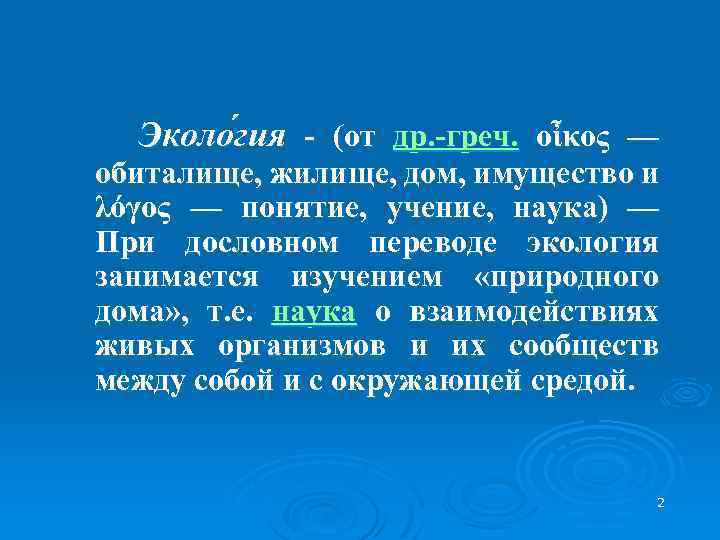 Эколо́гия - (от др.-греч. οἶκος — обиталище, жилище, дом, имущество и λόγος — понятие, учение, наука) — При дословном переводе экология занимается изучением «природного дома», т.е. наука о взаимодействиях живых организмов и их сообществ между собой и с окружающей средой.

2